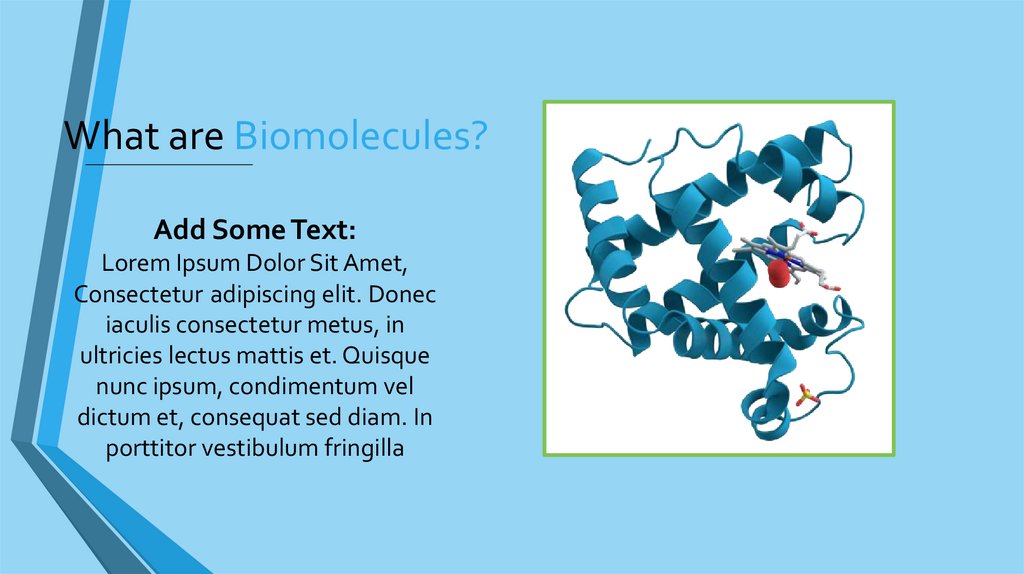 What are Biomolecules?

Add Some Text:
Lorem Ipsum Dolor Sit Amet, Consectetur adipiscing elit. Donec iaculis consectetur metus, in ultricies lectus mattis et. Quisque nunc ipsum, condimentum vel dictum et, consequat sed diam. In porttitor vestibulum fringilla